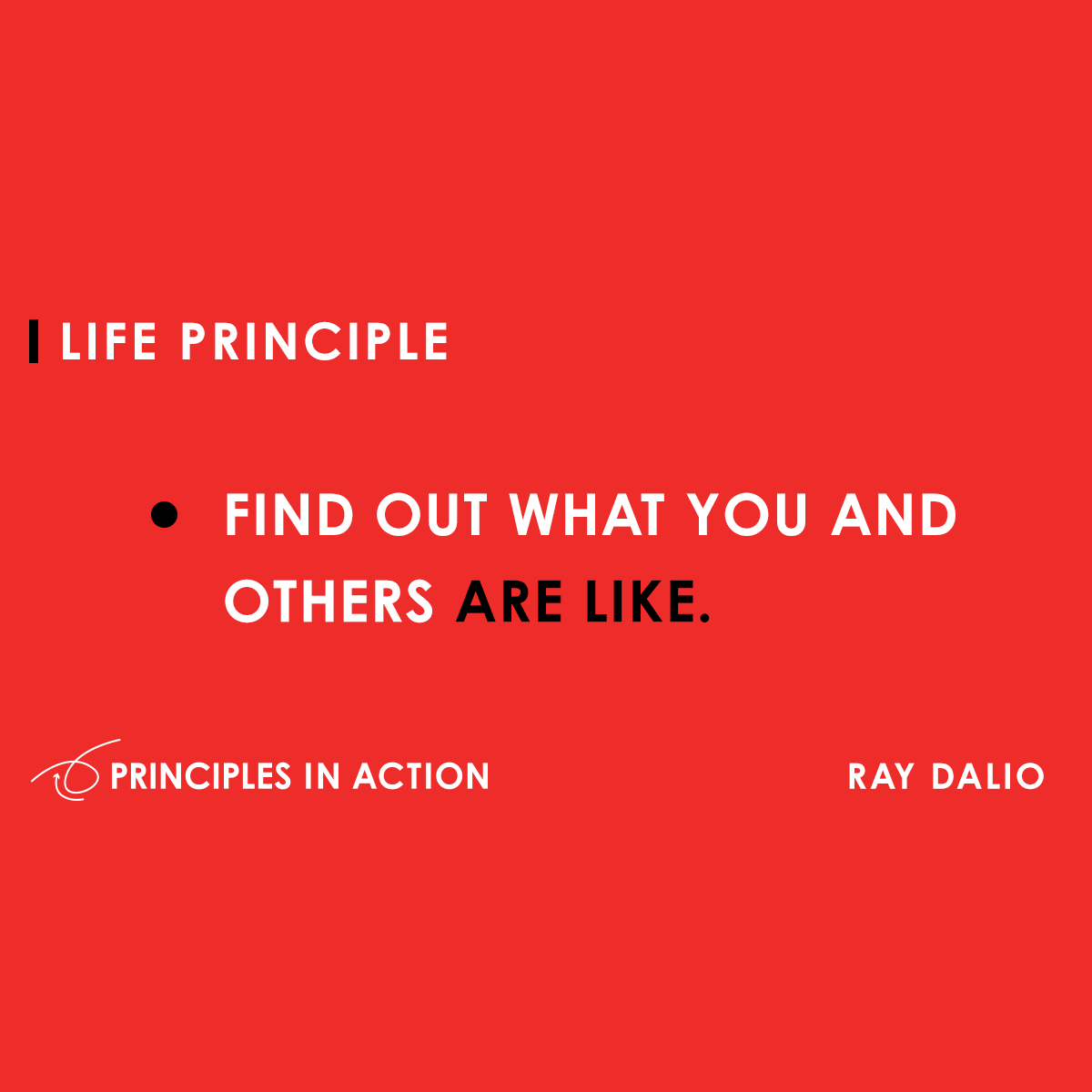 LIFE PRINCIPLE

• FIND OUT WHAT YOU AND OTHERS ARE LIKE.

PRINCIPLES IN ACTION

RAY DALIO